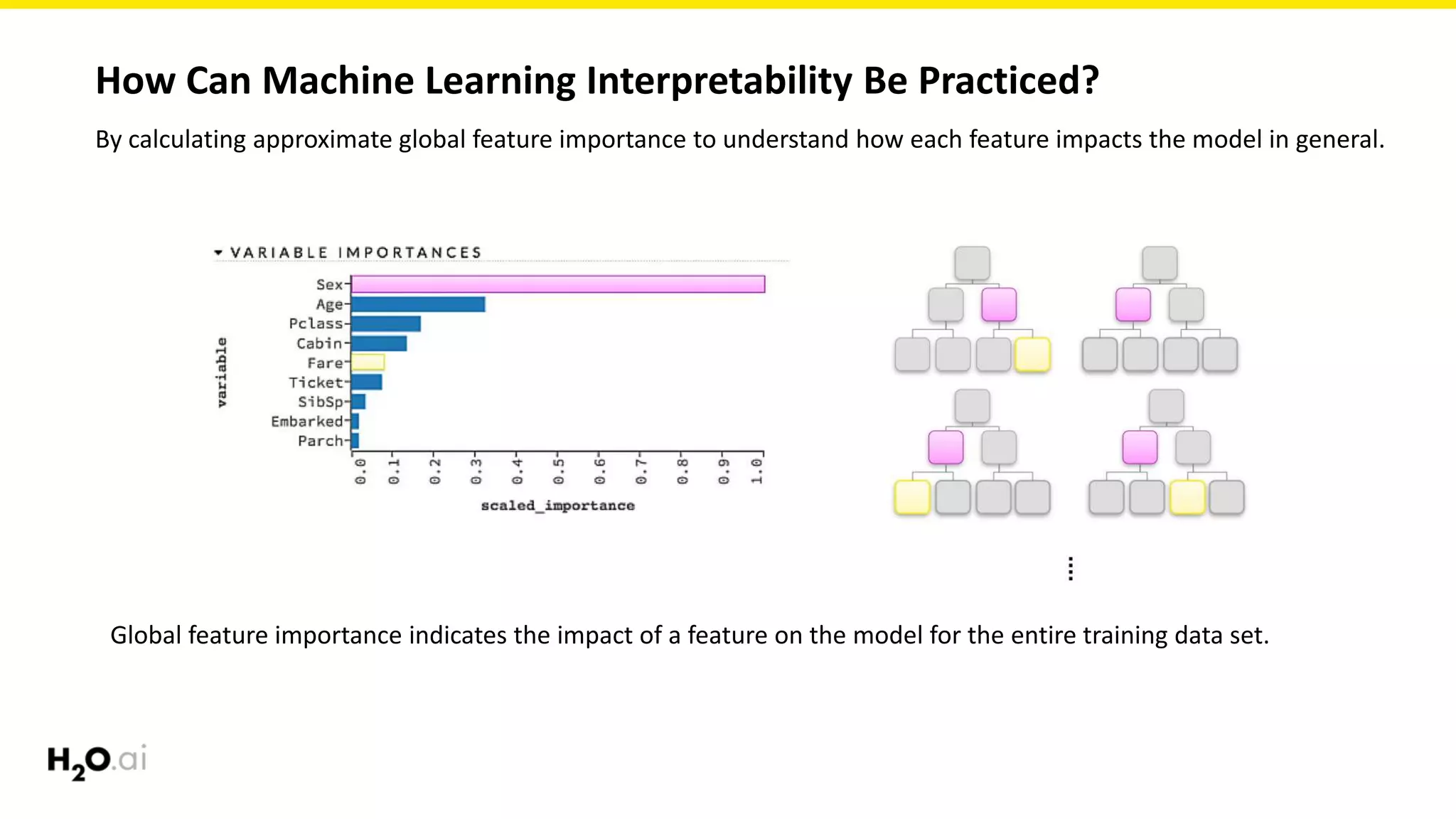 How Can Machine Learning Interpretability Be Practiced?

By calculating approximate global feature importance to understand how each feature impacts the model in general.

VARIABLE IMPORTANCES

variable

Sex
Age
Pclass
Cabin
Fare
Ticket
SibSp
Embarked
Parch

0.0 0.1 0.2 0.3 0.4 0.5 0.6 0.7 0.8 0.9 1.0

scaled_importance

⋮

Global feature importance indicates the impact of a feature on the model for the entire training data set.

$H_2O$.ai